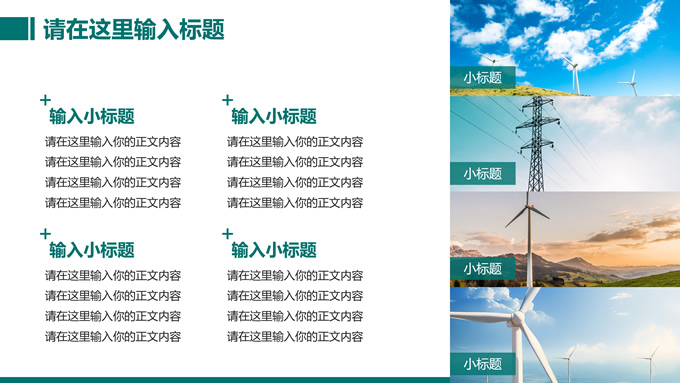 请在这里输入标题

+
输入小标题
请在这里输入你的正文内容
请在这里输入你的正文内容
请在这里输入你的正文内容
请在这里输入你的正文内容

+
输入小标题
请在这里输入你的正文内容
请在这里输入你的正文内容
请在这里输入你的正文内容
请在这里输入你的正文内容

+
输入小标题
请在这里输入你的正文内容
请在这里输入你的正文内容
请在这里输入你的正文内容
请在这里输入你的正文内容

+
输入小标题
请在这里输入你的正文内容
请在这里输入你的正文内容
请在这里输入你的正文内容
请在这里输入你的正文内容

小标题

小标题

小标题

小标题